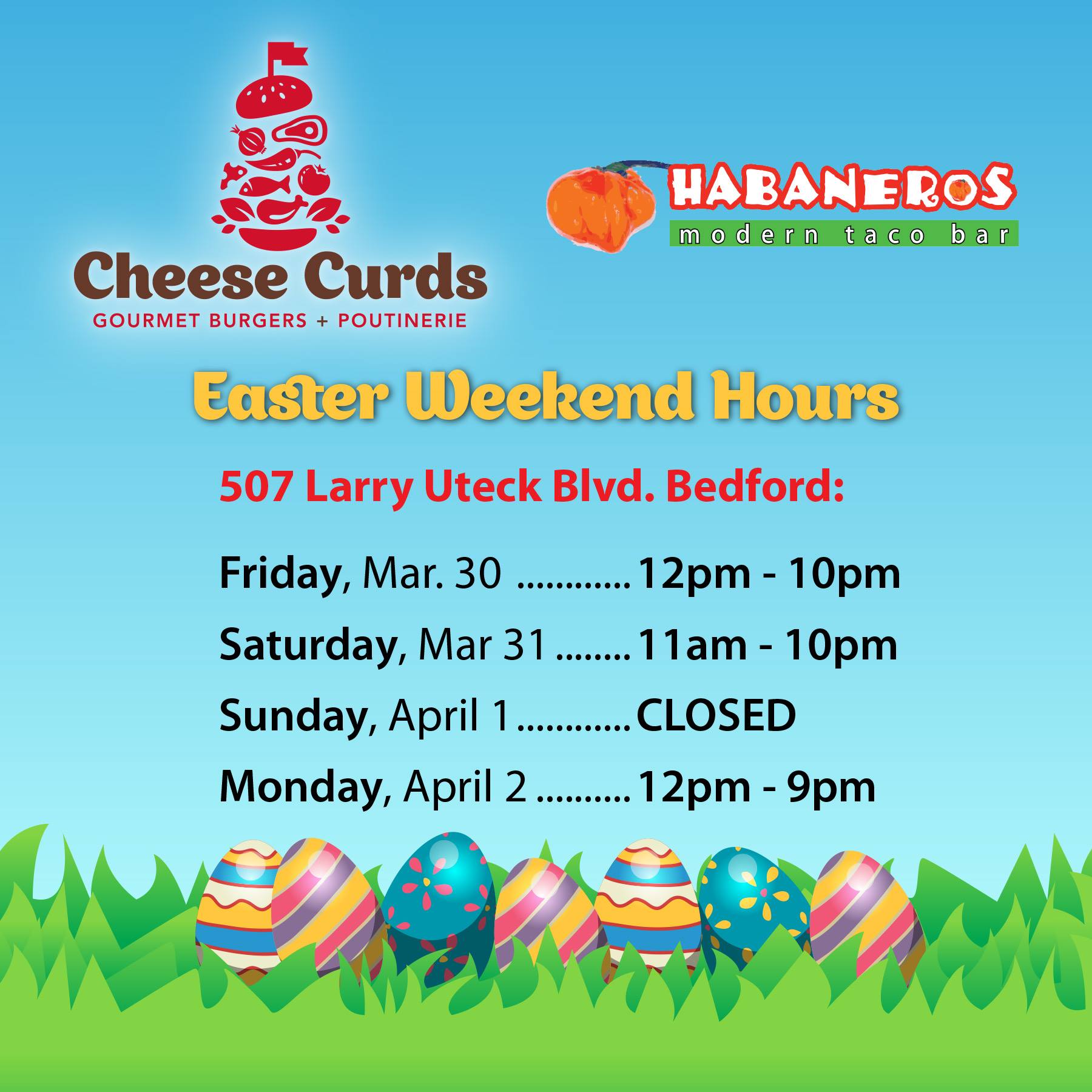 Cheese Curds
GOURMET BURGERS + POUTINERIE

HABANEROS
modern taco bar

Easter Weekend Hours

507 Larry Uteck Blvd. Bedford:

Friday, Mar. 30 ............ 12pm - 10pm
Saturday, Mar 31 ........ 11am - 10pm
Sunday, April 1 ............ CLOSED
Monday, April 2 .......... 12pm - 9pm